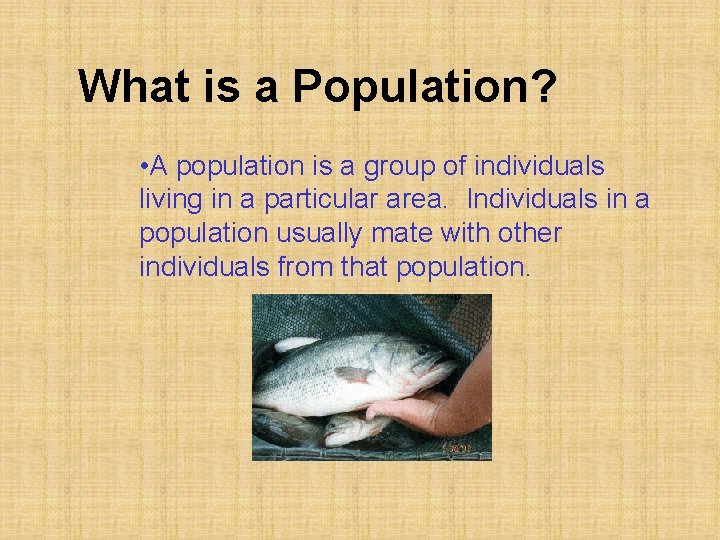 What is a Population?

•A population is a group of individuals living in a particular area. Individuals in a population usually mate with other individuals from that population.